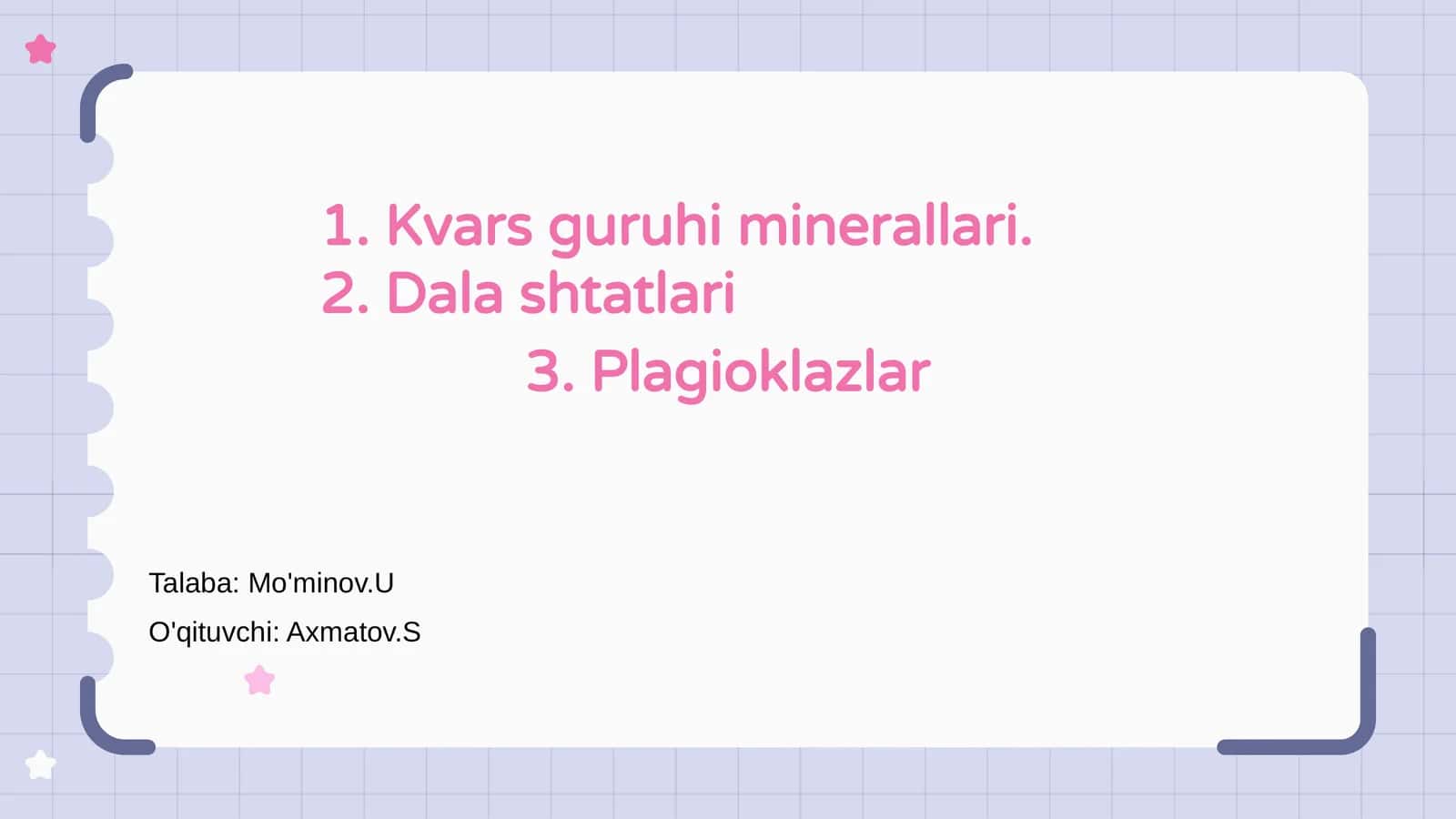 1. Kvars guruhi minerallari.
2. Dala shtatlari
3. Plagioklazlar

Talaba: Mo'minov.U
O'qituvchi: Axmatov.S